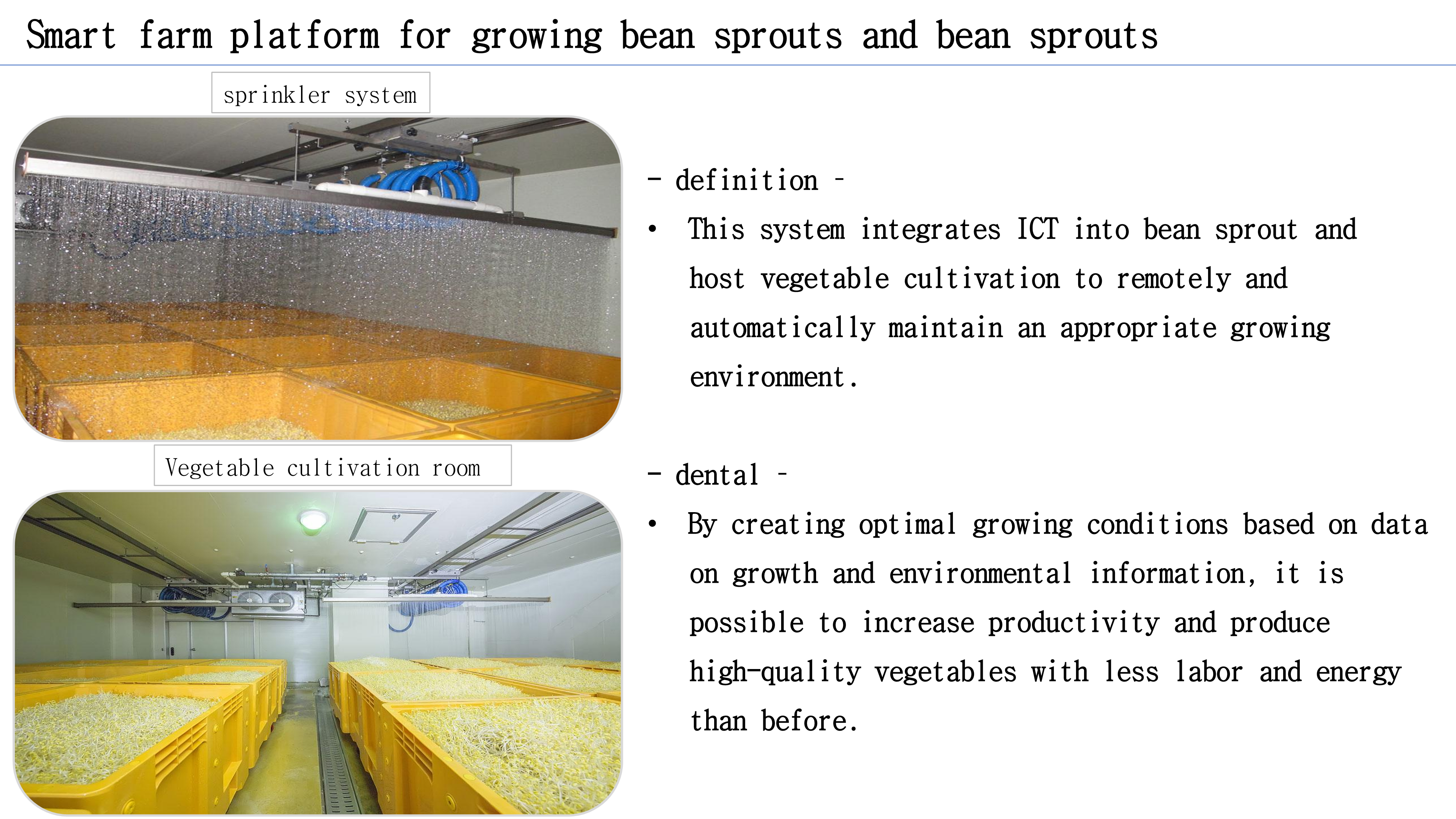 Smart farm platform for growing bean sprouts and bean sprouts

sprinkler system

Vegetable cultivation room

- definition -

• This system integrates ICT into bean sprout and host vegetable cultivation to remotely and automatically maintain an appropriate growing environment.

- dental -

• By creating optimal growing conditions based on data on growth and environmental information, it is possible to increase productivity and produce high-quality vegetables with less labor and energy than before.